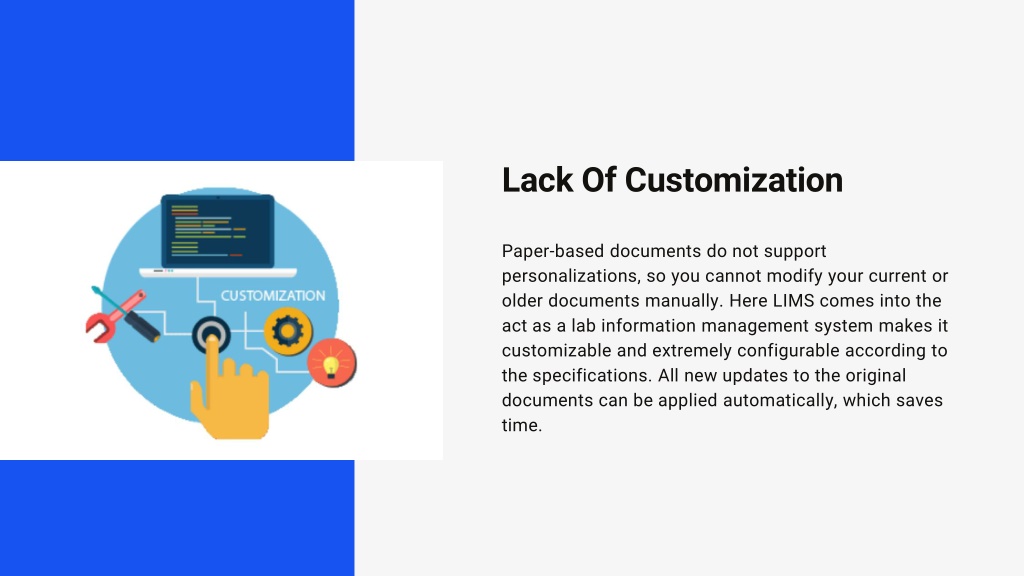 CUSTOMIZATION

Lack Of Customization

Paper-based documents do not support personalizations, so you cannot modify your current or older documents manually. Here LIMS comes into the act as a lab information management system makes it customizable and extremely configurable according to the specifications. All new updates to the original documents can be applied automatically, which saves time.